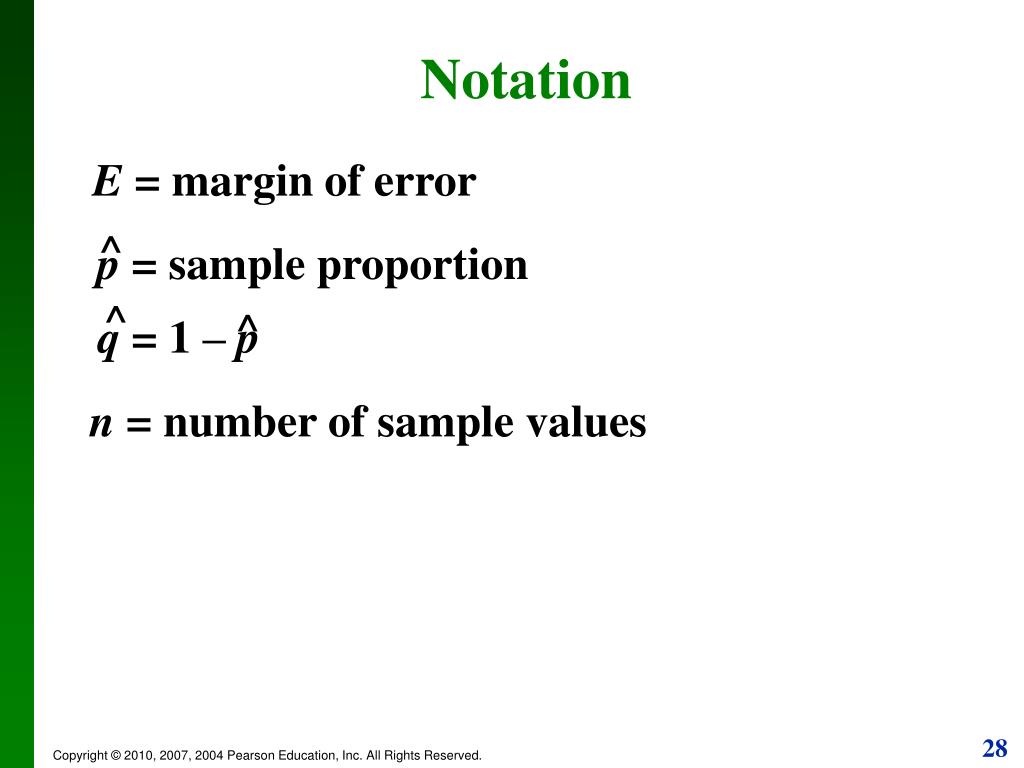 Notation

$E$ = margin of error

$\hat{p}$ = sample proportion

$\hat{q} = 1 - \hat{p}$

$n$ = number of sample values

Copyright © 2010, 2007, 2004 Pearson Education, Inc. All Rights Reserved.

28